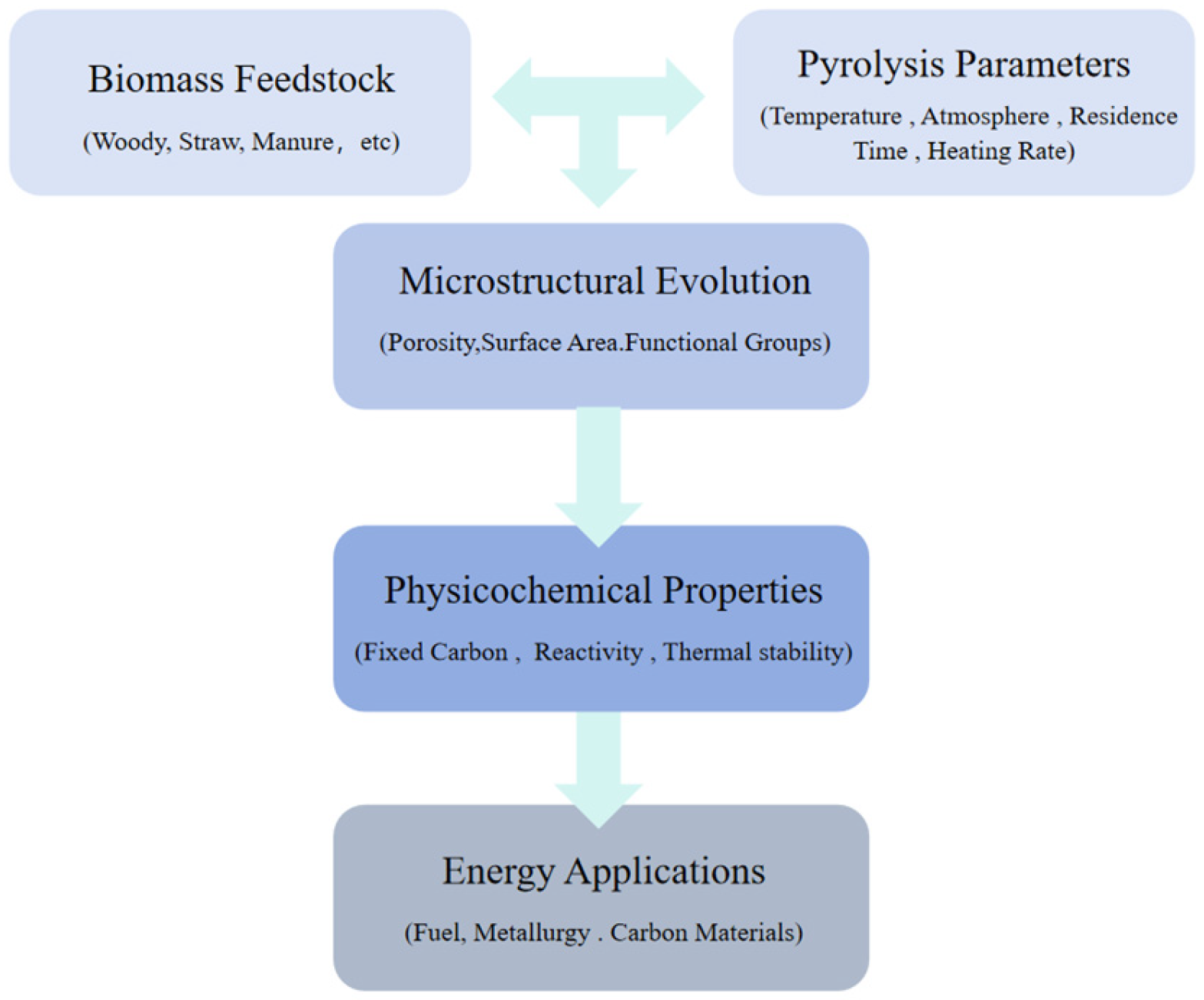 Biomass Feedstock

(Woody, Straw, Manure， etc)

Pyrolysis Parameters

(Temperature , Atmosphere , Residence Time , Heating Rate)

Microstructural Evolution

(Porosity,Surface Area.Functional Groups)

Physicochemical Properties

(Fixed Carbon , Reactivity , Thermal stability)

Energy Applications

(Fuel, Metallurgy . Carbon Materials)